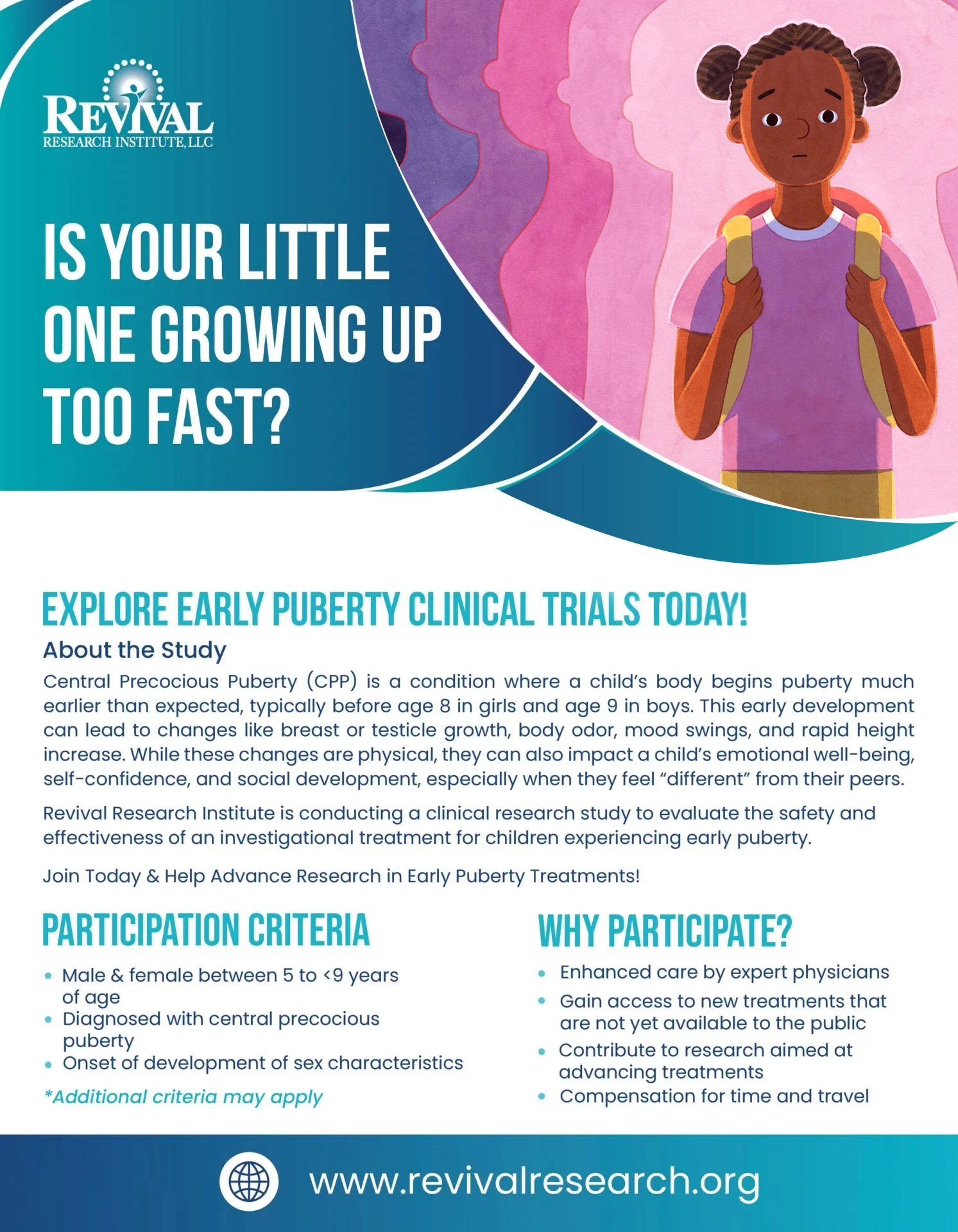 REVIVAL
RESEARCH INSTITUTE, LLC

IS YOUR LITTLE ONE GROWING UP TOO FAST?

EXPLORE EARLY PUBERTY CLINICAL TRIALS TODAY!

About the Study

Central Precocious Puberty (CPP) is a condition where a child's body begins puberty much earlier than expected, typically before age 8 in girls and age 9 in boys. This early development can lead to changes like breast or testicle growth, body odor, mood swings, and rapid height increase. While these changes are physical, they can also impact a child's emotional well-being, self-confidence, and social development, especially when they feel "different" from their peers.

Revival Research Institute is conducting a clinical research study to evaluate the safety and effectiveness of an investigational treatment for children experiencing early puberty.

Join Today & Help Advance Research in Early Puberty Treatments!

PARTICIPATION CRITERIA

• Male & female between 5 to <9 years of age
• Diagnosed with central precocious puberty
• Onset of development of sex characteristics

*Additional criteria may apply

WHY PARTICIPATE?

• Enhanced care by expert physicians
• Gain access to new treatments that are not yet available to the public
• Contribute to research aimed at advancing treatments
• Compensation for time and travel

www.revivalresearch.org